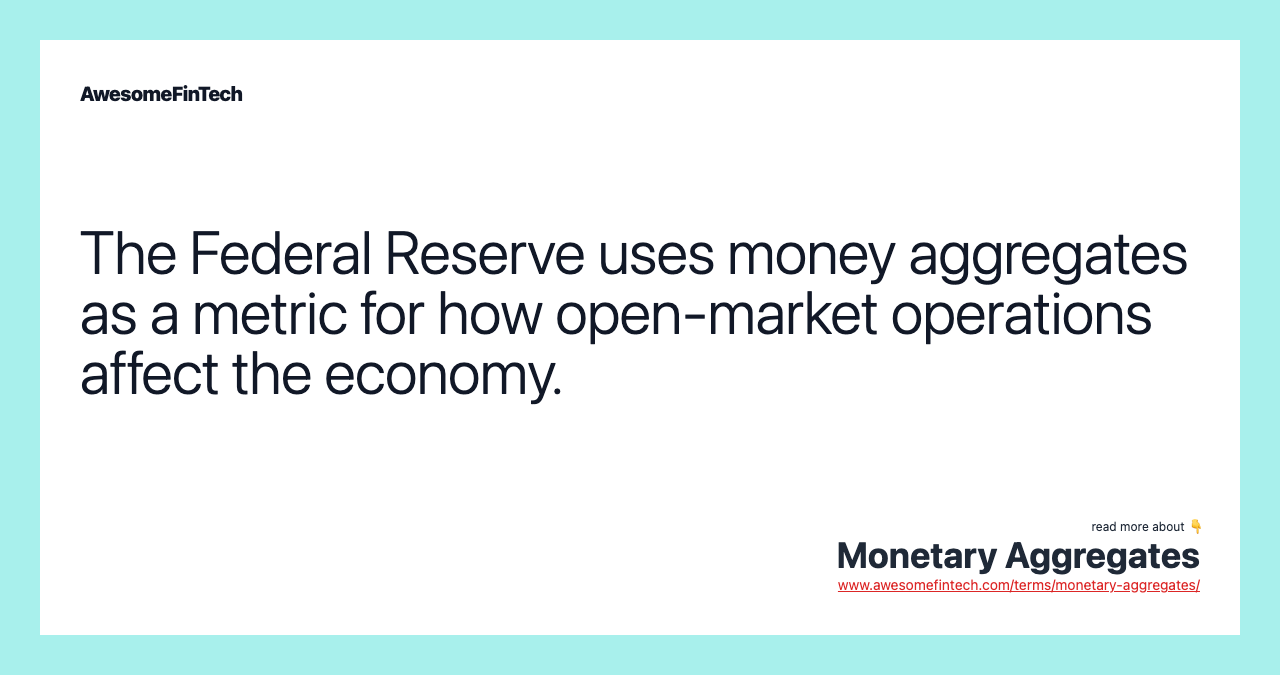 AwesomeFinTech

The Federal Reserve uses money aggregates as a metric for how open-market operations affect the economy.

read more about 👇
Monetary Aggregates
www.awesomefintech.com/terms/monetary-aggregates/